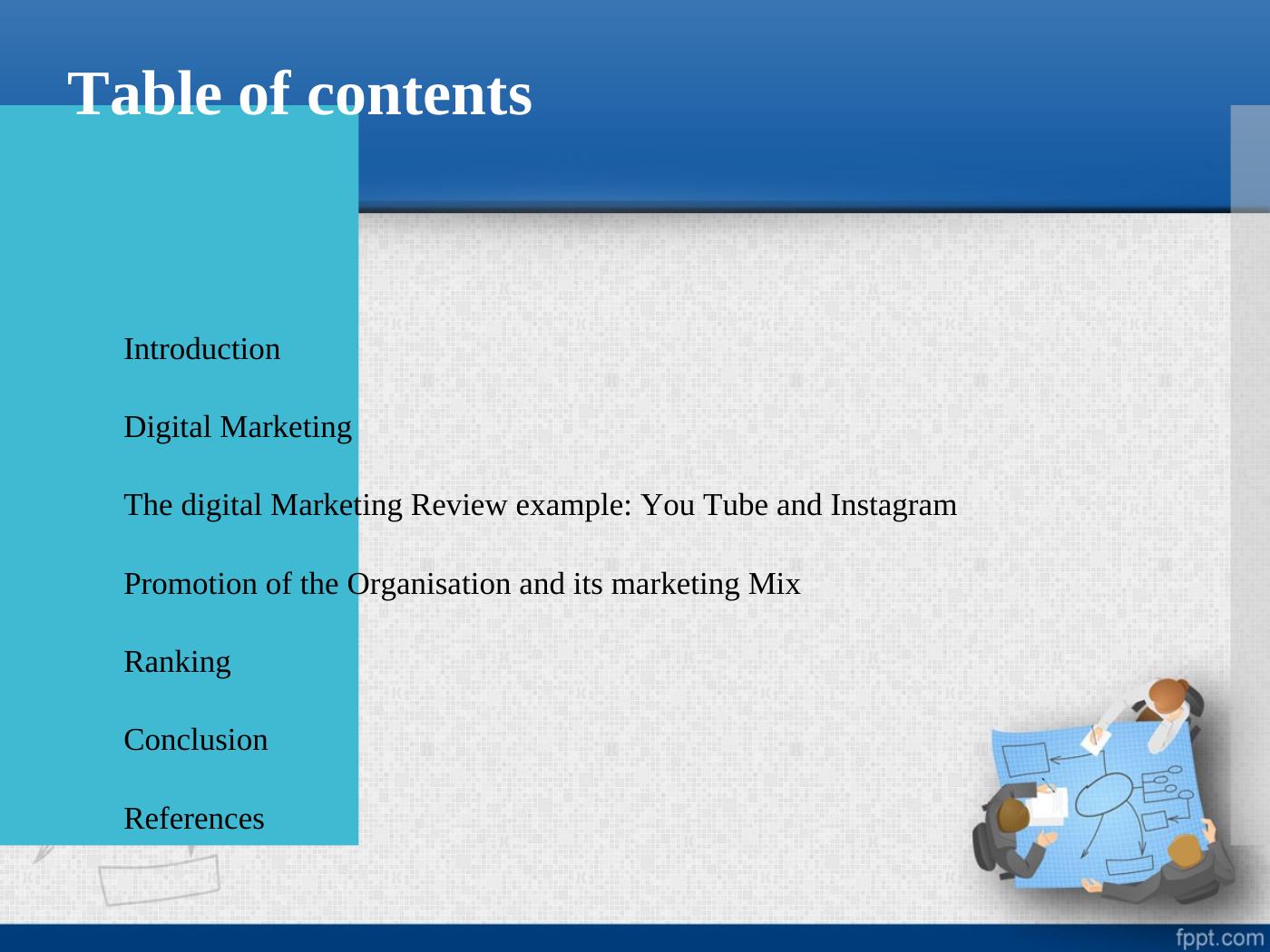 Table of contents

Introduction

Digital Marketing

The digital Marketing Review example: You Tube and Instagram

Promotion of the Organisation and its marketing Mix

Ranking

Conclusion

References

fppt.com